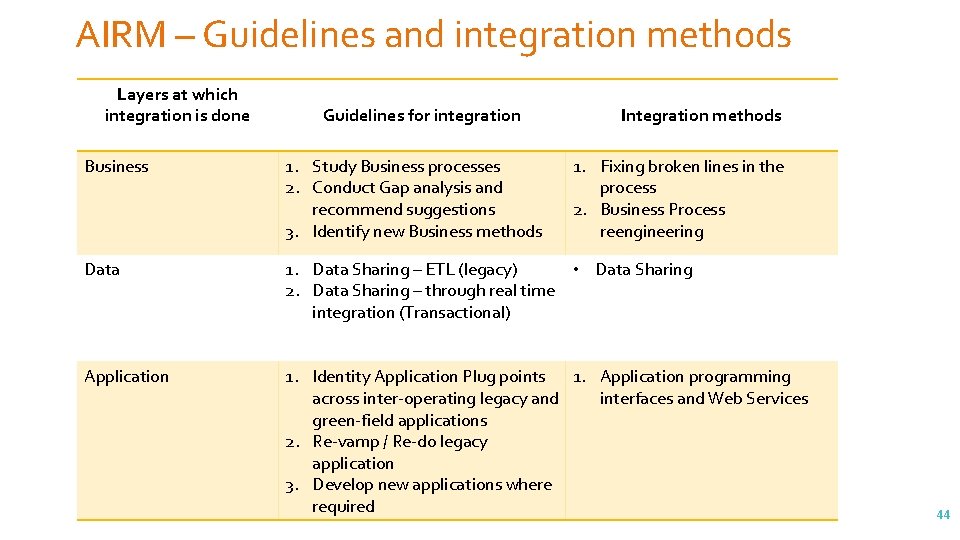 AIRM – Guidelines and integration methods

| Layers at which integration is done | Guidelines for integration | Integration methods |
|---|---|---|
| Business | 1. Study Business processes 2. Conduct Gap analysis and recommend suggestions 3. Identify new Business methods | 1. Fixing broken lines in the process 2. Business Process reengineering |
| Data | 1. Data Sharing – ETL (legacy) 2. Data Sharing – through real time integration (Transactional) | • Data Sharing |
| Application | 1. Identity Application Plug points across inter-operating legacy and green-field applications 2. Re-vamp / Re-do legacy application 3. Develop new applications where required | 1. Application programming interfaces and Web Services |

44